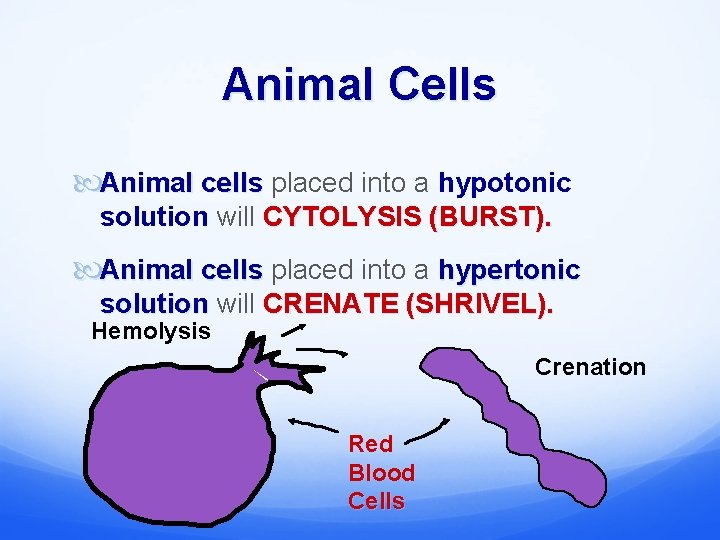 Animal Cells

Animal cells placed into a hypotonic solution will CYTOLYSIS (BURST).

Animal cells placed into a hypertonic solution will CRENATE (SHRIVEL).

Hemolysis

Crenation

Red Blood Cells